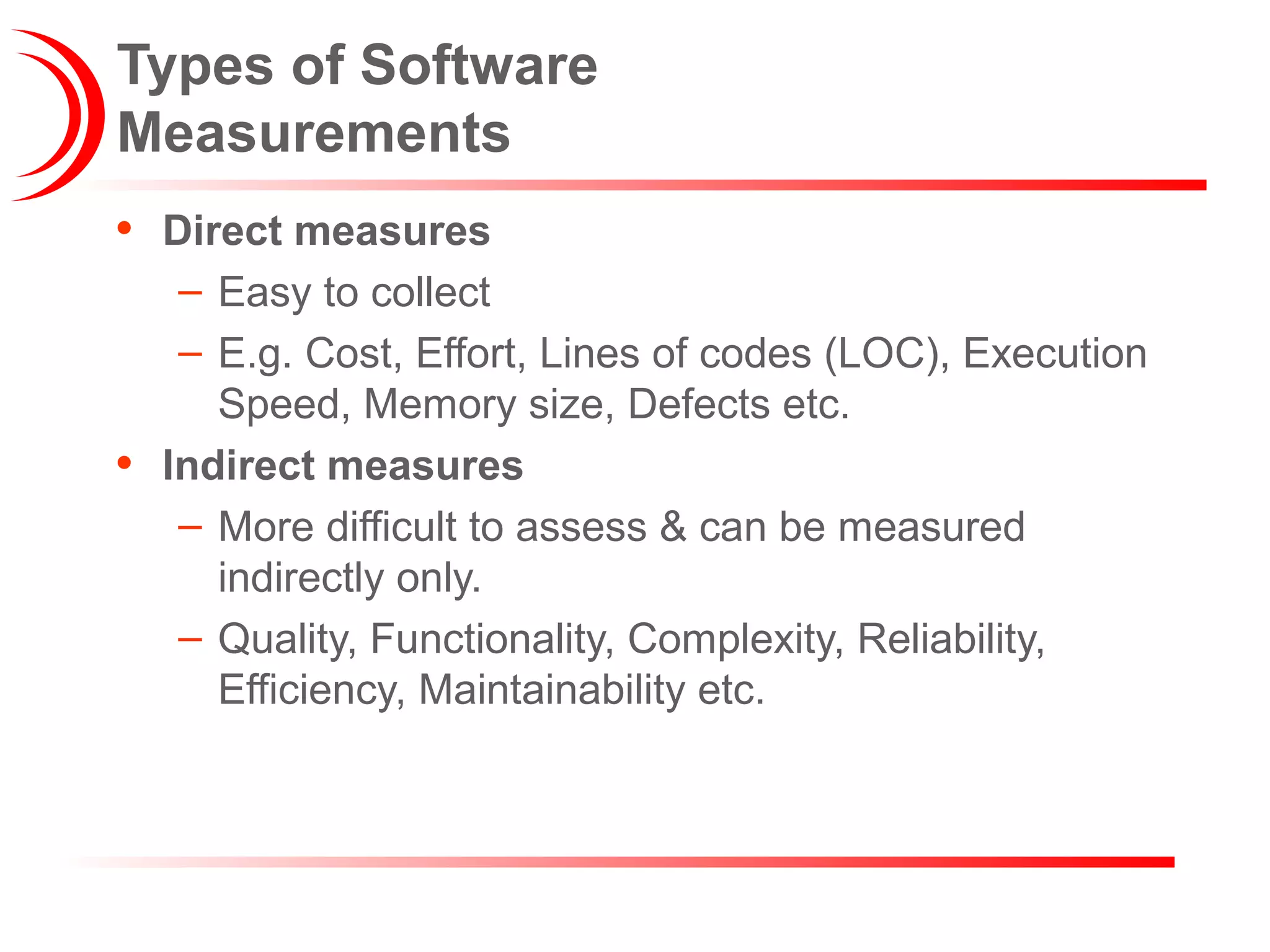 Types of Software Measurements

• Direct measures
– Easy to collect
– E.g. Cost, Effort, Lines of codes (LOC), Execution Speed, Memory size, Defects etc.

• Indirect measures
– More difficult to assess & can be measured indirectly only.
– Quality, Functionality, Complexity, Reliability, Efficiency, Maintainability etc.